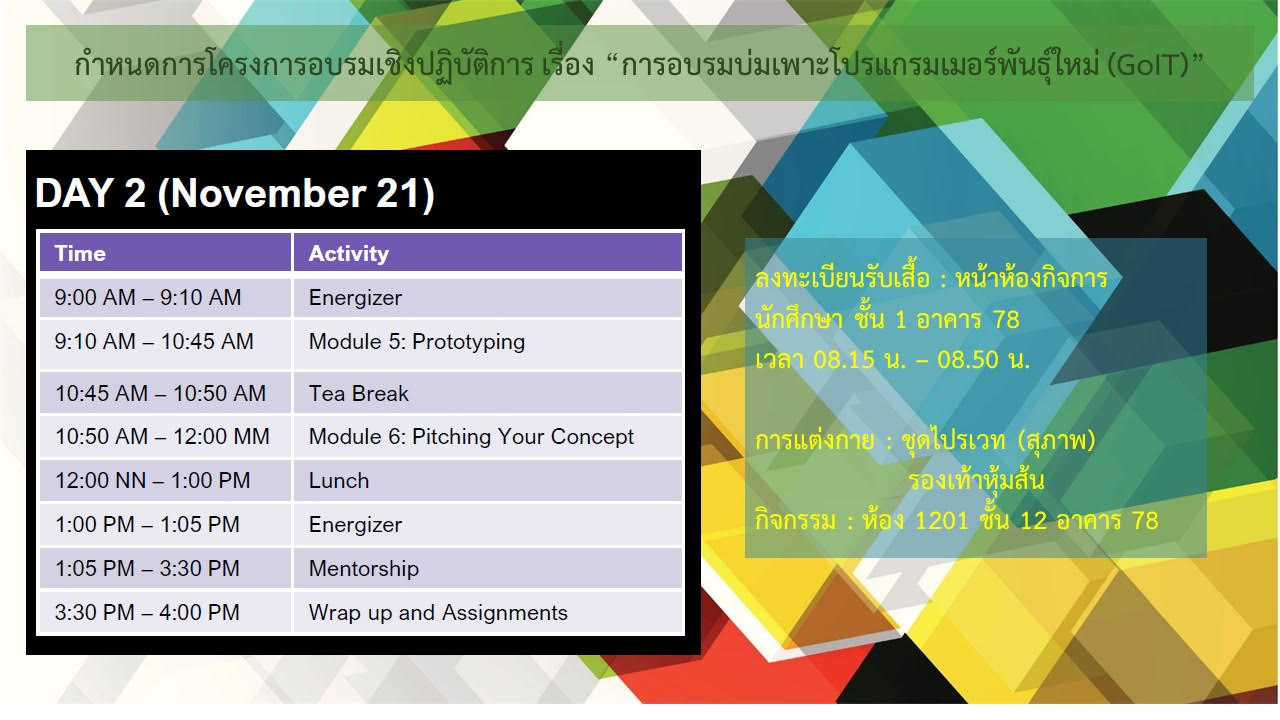 กำหนดการโครงการอบรมเชิงปฏิบัติการ เรื่อง “การอบรมบ่มเพาะโปรแกรมเมอร์พันธุ์ใหม่ (GoIT)”

DAY 2 (November 21)

| Time | Activity |
|---|---|
| 9:00 AM – 9:10 AM | Energizer |
| 9:10 AM – 10:45 AM | Module 5: Prototyping |
| 10:45 AM – 10:50 AM | Tea Break |
| 10:50 AM – 12:00 MM | Module 6: Pitching Your Concept |
| 12:00 NN – 1:00 PM | Lunch |
| 1:00 PM – 1:05 PM | Energizer |
| 1:05 PM – 3:30 PM | Mentorship |
| 3:30 PM – 4:00 PM | Wrap up and Assignments |

ลงทะเบียนรับเสื้อ : หน้าห้องกิจการนักศึกษา ชั้น 1 อาคาร 78
เวลา 08.15 น. – 08.50 น.

การแต่งกาย : ชุดไปรเวท (สุภาพ)
รองเท้าหุ้มส้น
กิจกรรม : ห้อง 1201 ชั้น 12 อาคาร 78